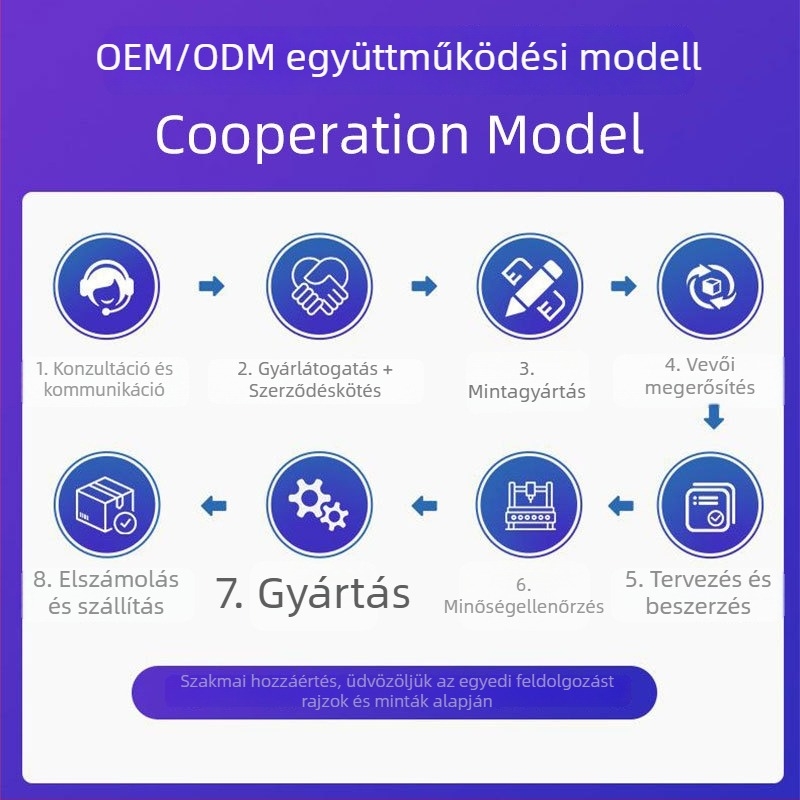 OEM/ODM együttműködési modell

Cooperation Model

1. Konzultáció és kommunikáció

2. Gyárlátogatás + Szerződéskötés

3. Mintagyártás

4. Vevői megerősítés

5. Tervezés és beszerzés

6. Minőségellenőrzés

7. Gyártás

8. Elszámolás és szállítás

Szakmai hozzáértés, üdvözöljük az egyedi feldolgozást rajzok és minták alapján